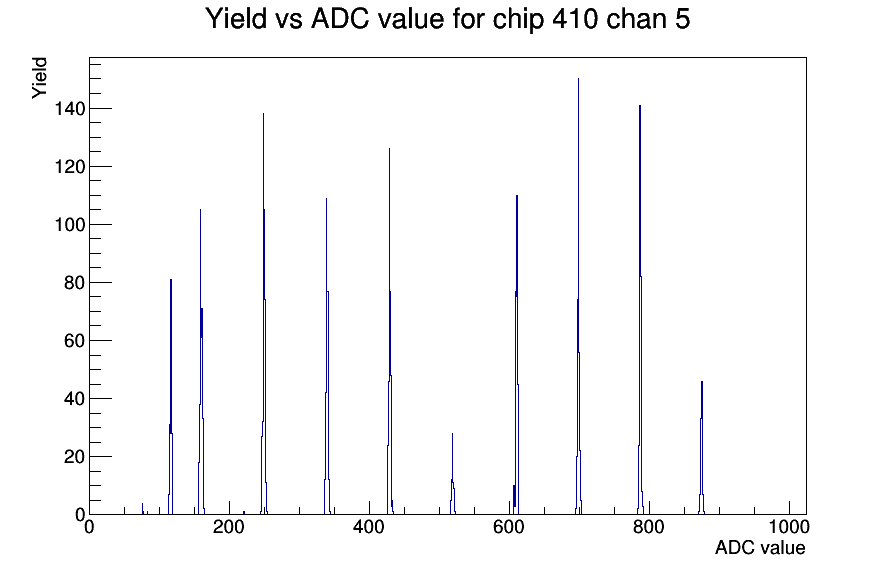 Yield vs ADC value for chip 410 chan 5

Yield

140
120
100
80
60
40
20
0

0
200
400
600
800
1000

ADC value